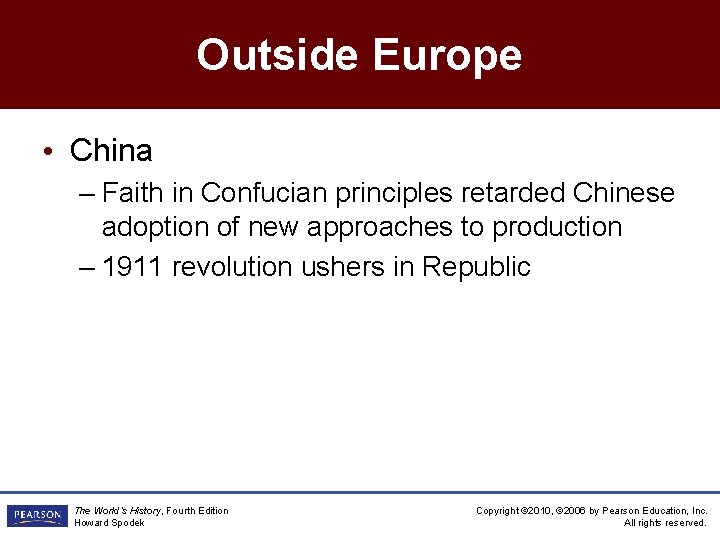 Outside Europe

• China
– Faith in Confucian principles retarded Chinese adoption of new approaches to production
– 1911 revolution ushers in Republic

PEARSON

The World's History, Fourth Edition
Howard Spodek

Copyright ©2010, ©2006 by Pearson Education, Inc.
All rights reserved.